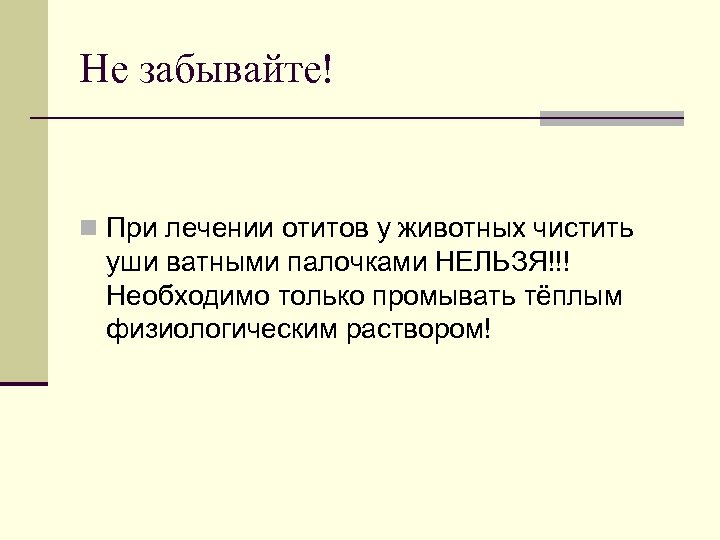 Не забывайте!

При лечении отитов у животных чистить уши ватными палочками НЕЛЬЗЯ!!! Необходимо только промывать тёплым физиологическим раствором!